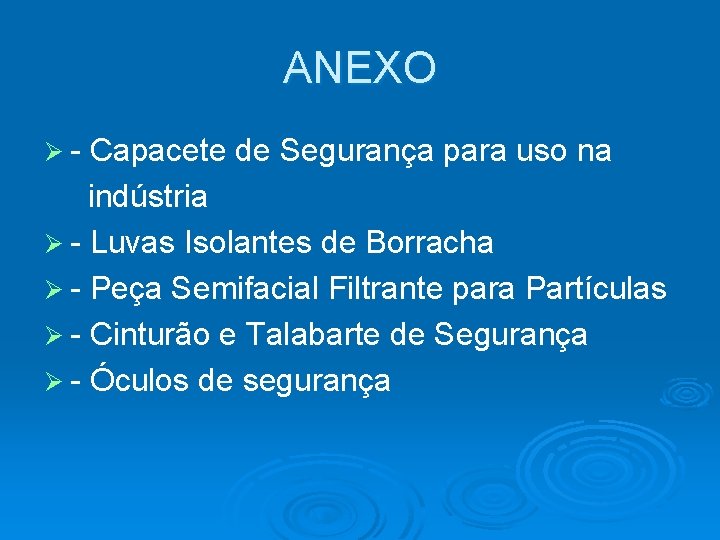 ANEXO

➢ - Capacete de Segurança para uso na indústria
➢ - Luvas Isolantes de Borracha
➢ - Peça Semifacial Filtrante para Partículas
➢ - Cinturão e Talabarte de Segurança
➢ - Óculos de segurança